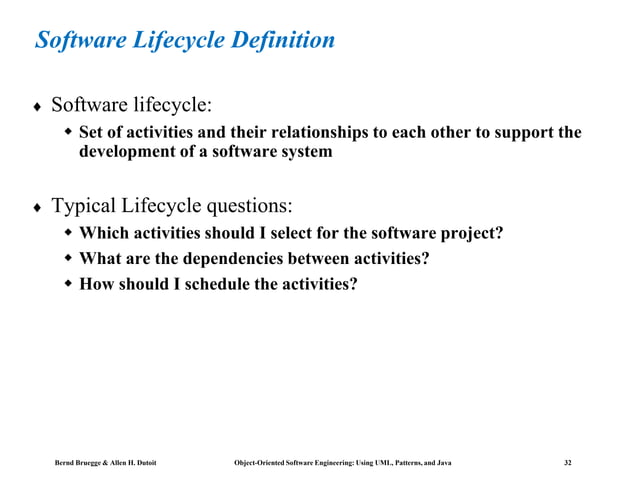 Software Lifecycle Definition

♦ Software lifecycle:

◆ Set of activities and their relationships to each other to support the development of a software system

♦ Typical Lifecycle questions:

◆ Which activities should I select for the software project?

◆ What are the dependencies between activities?

◆ How should I schedule the activities?

Bernd Bruegge & Allen H. Dutoit Object-Oriented Software Engineering: Using UML, Patterns, and Java 32